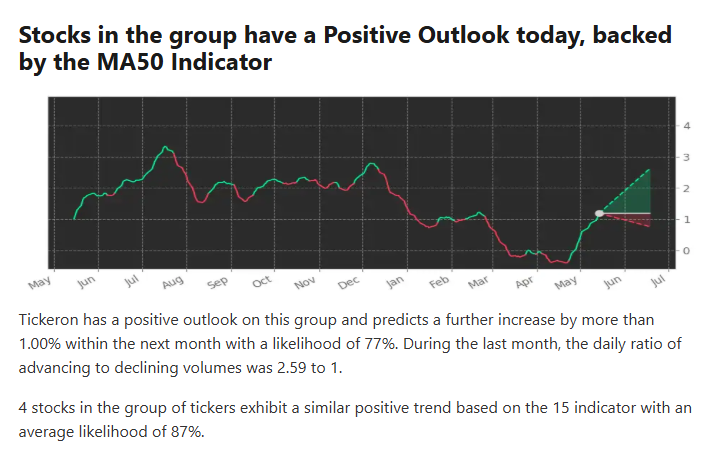 Stocks in the group have a Positive Outlook today, backed by the MA50 Indicator

4
3
2
1
0

May Jun Jul Aug Sep Oct Nov Dec Jan Feb Mar Apr May Jun Jul

Tickeron has a positive outlook on this group and predicts a further increase by more than 1.00% within the next month with a likelihood of 77%. During the last month, the daily ratio of advancing to declining volumes was 2.59 to 1.

4 stocks in the group of tickers exhibit a similar positive trend based on the 15 indicator with an average likelihood of 87%.